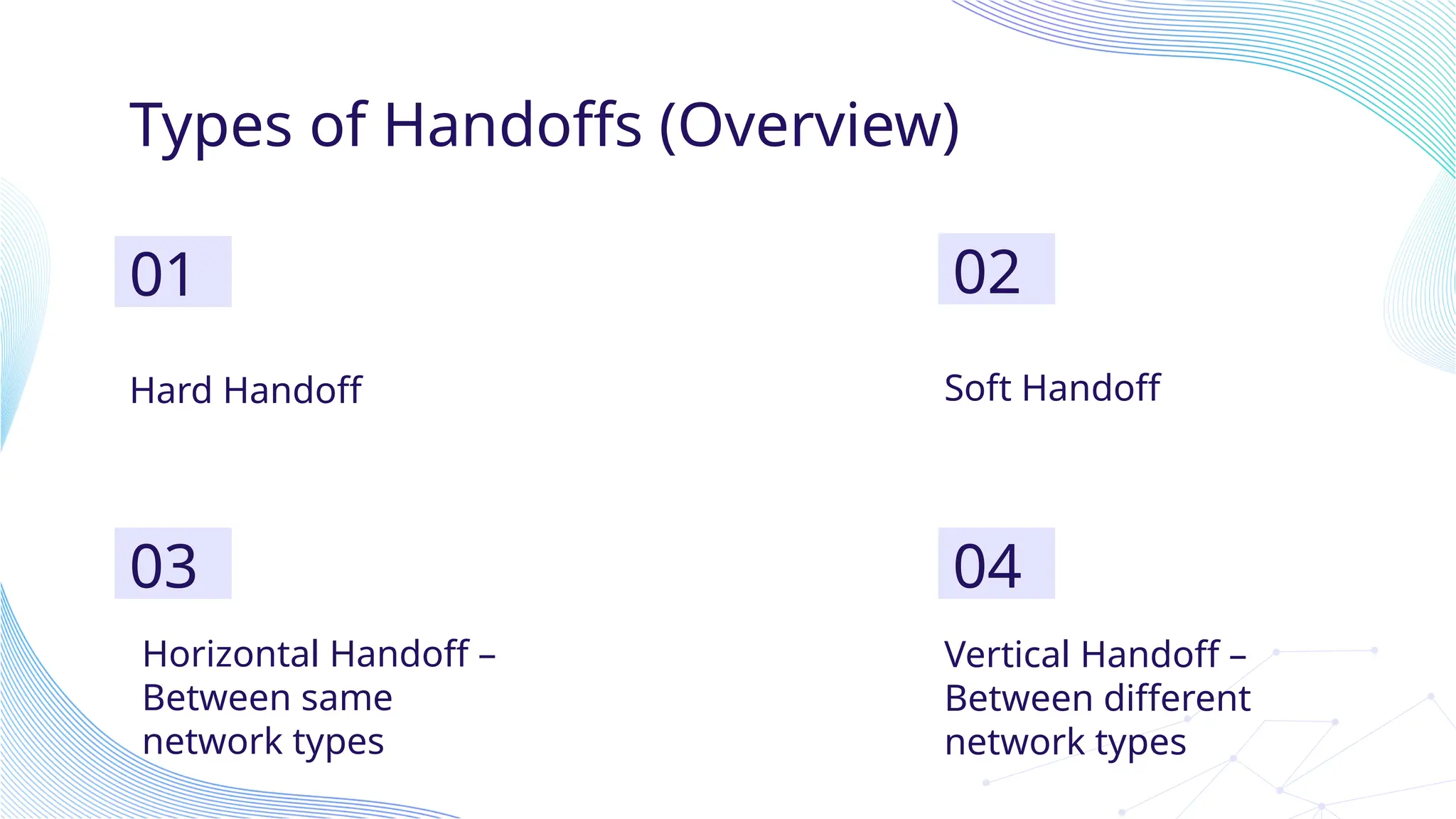 Types of Handoffs (Overview)

01

Hard Handoff

02

Soft Handoff

03

Horizontal Handoff – Between same network types

04

Vertical Handoff – Between different network types